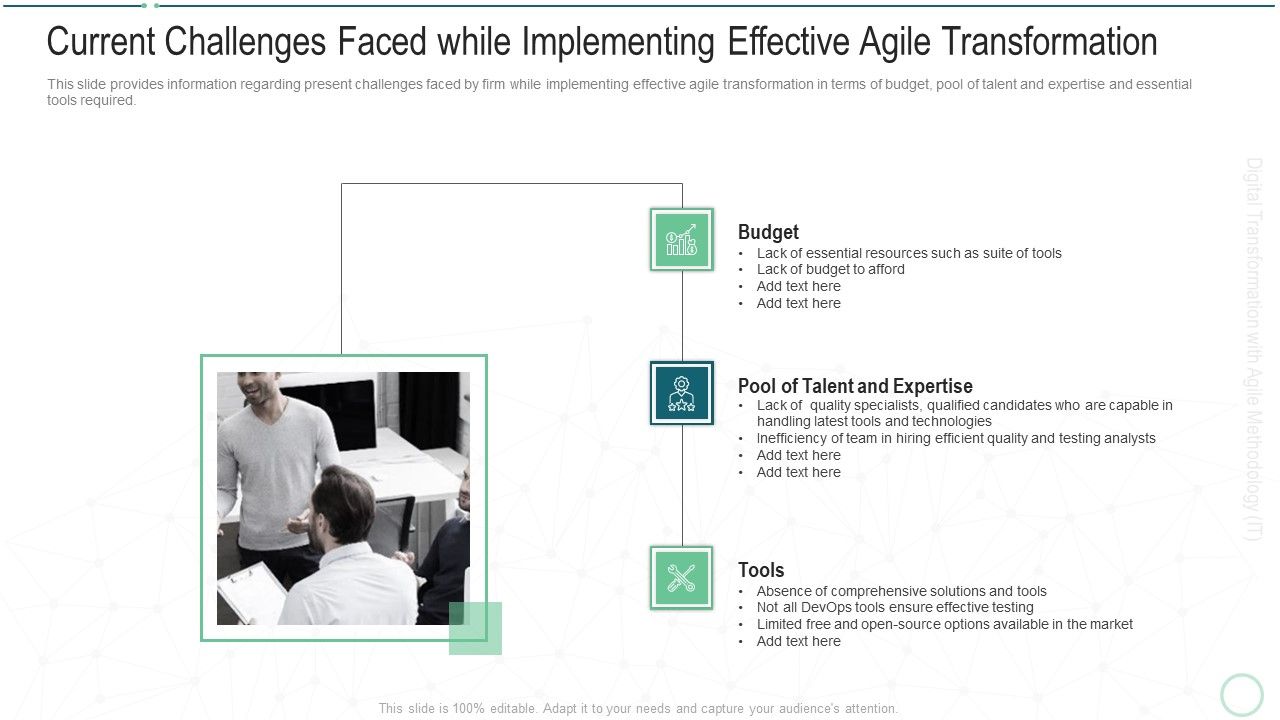 Current Challenges Faced while Implementing Effective Agile Transformation

This slide provides information regarding present challenges faced by firm while implementing effective agile transformation in terms of budget, pool of talent and expertise and essential tools required.

Budget
• Lack of essential resources such as suite of tools
• Lack of budget to afford
• Add text here
• Add text here

Pool of Talent and Expertise
• Lack of quality specialists, qualified candidates who are capable in handling latest tools and technologies
• Inefficiency of team in hiring efficient quality and testing analysts
• Add text here
• Add text here

Tools
• Absence of comprehensive solutions and tools
• Not all DevOps tools ensure effective testing
• Limited free and open-source options available in the market
• Add text here

Digital Transformation with Agile Methodology (IT)

This slide is 100% editable. Adapt it to your needs and capture your audience's attention.